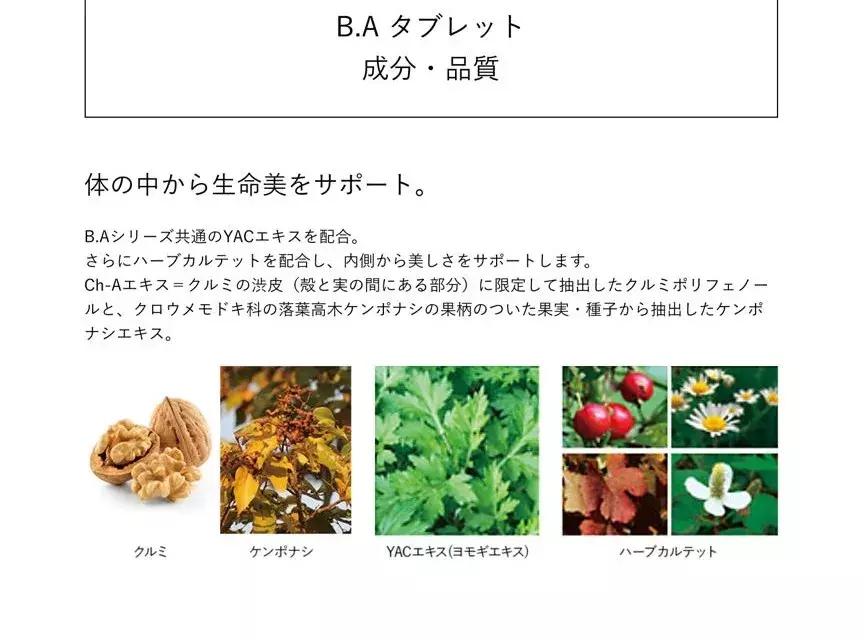 B.A タブレット
成分・品質

体の中から生命美をサポート。

B.Aシリーズ共通のYACエキスを配合。
さらにハーブカルテットを配合し、内側から美しさをサポートします。
Ch-Aエキス＝クルミの渋皮（殻と実の間にある部分）に限定して抽出したクルミポリフェノールと、クロウメモドキ科の落葉高木ケンポナシの果柄のついた果実・種子から抽出したケンポナシエキス。

クルミ

ケンポナシ

YACエキス(ヨモギエキス)

ハーブカルテット